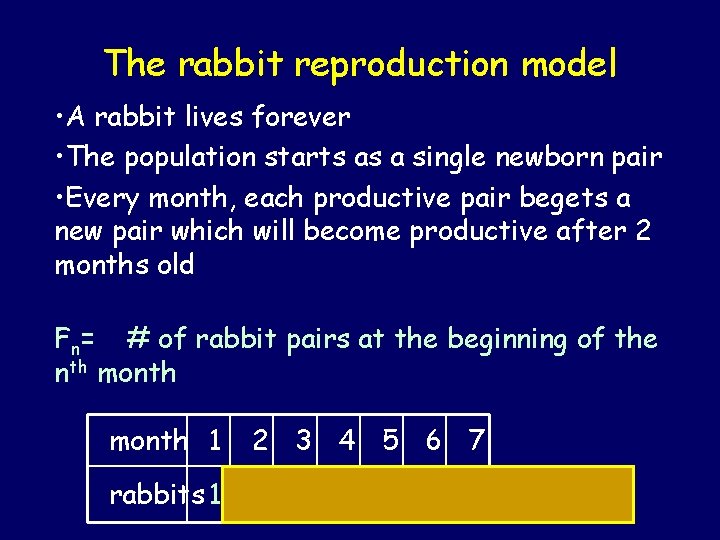 The rabbit reproduction model

•A rabbit lives forever

•The population starts as a single newborn pair

•Every month, each productive pair begets a new pair which will become productive after 2 months old

$F_n$= # of rabbit pairs at the beginning of the $n^{th}$ month

| month | 1 | 2 | 3 | 4 | 5 | 6 | 7 |
|---|---|---|---|---|---|---|---|
| rabbits | 1 | | | | | | |